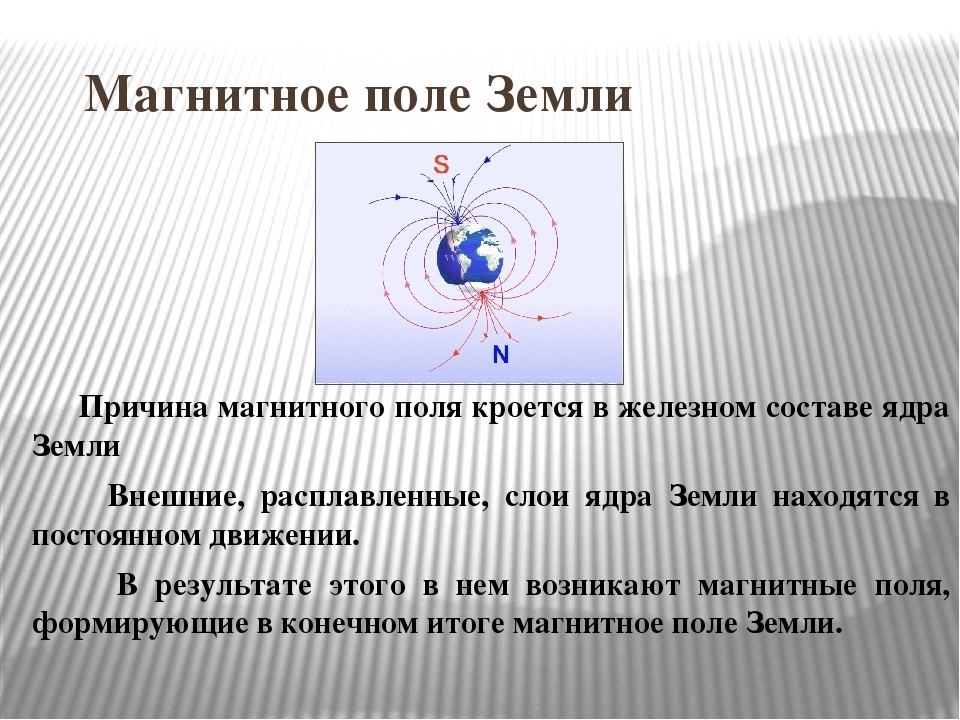 Магнитное поле Земли

S

N

Причина магнитного поля кроется в железном составе ядра Земли

Внешние, расплавленные, слои ядра Земли находятся в постоянном движении.

В результате этого в нем возникают магнитные поля, формирующие в конечном итоге магнитное поле Земли.